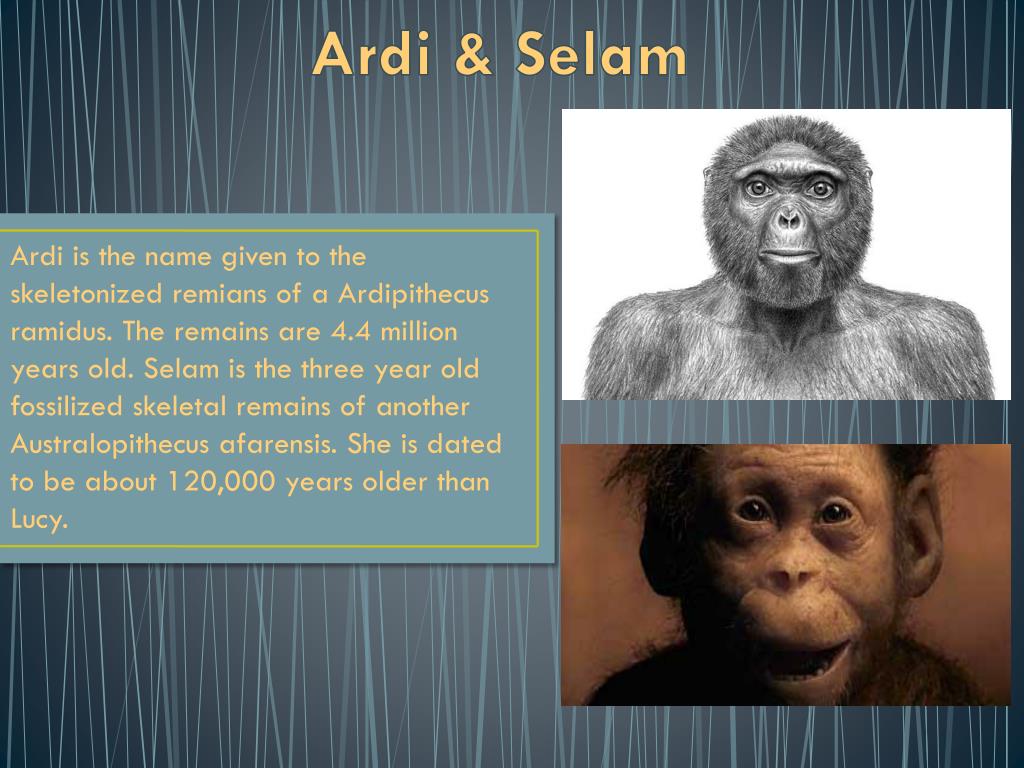 Ardi & Selam

Ardi is the name given to the skeletonized remians of a Ardipithecus ramidus. The remains are 4.4 million years old. Selam is the three year old fossilized skeletal remains of another Australopithecus afarensis. She is dated to be about 120,000 years older than Lucy.